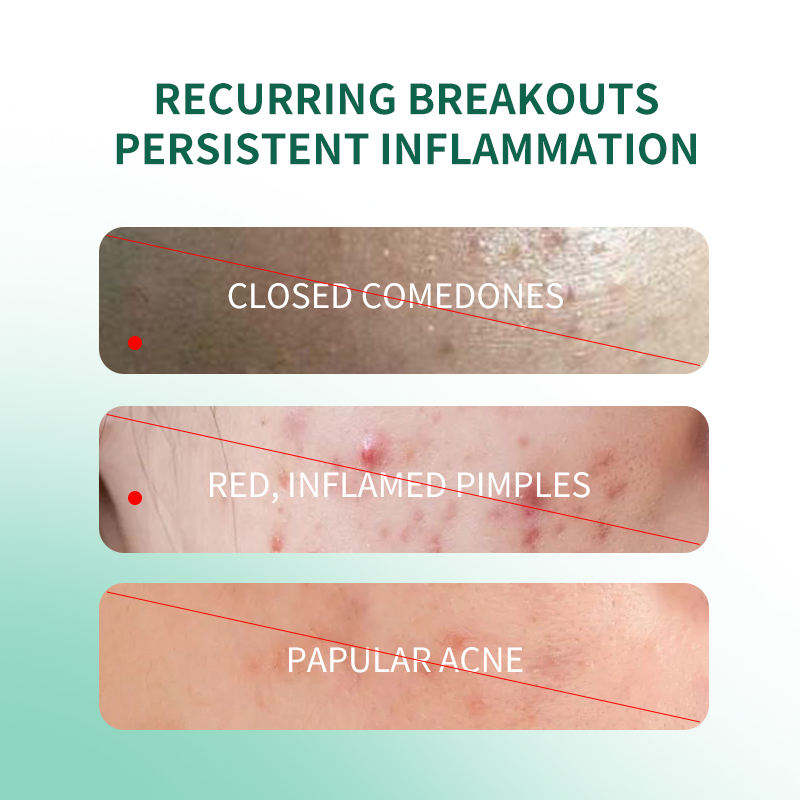 RECURRING BREAKOUTS
PERSISTENT INFLAMMATION

CLOSED COMEDONES

RED, INFLAMED PIMPLES

PAPULAR ACNE